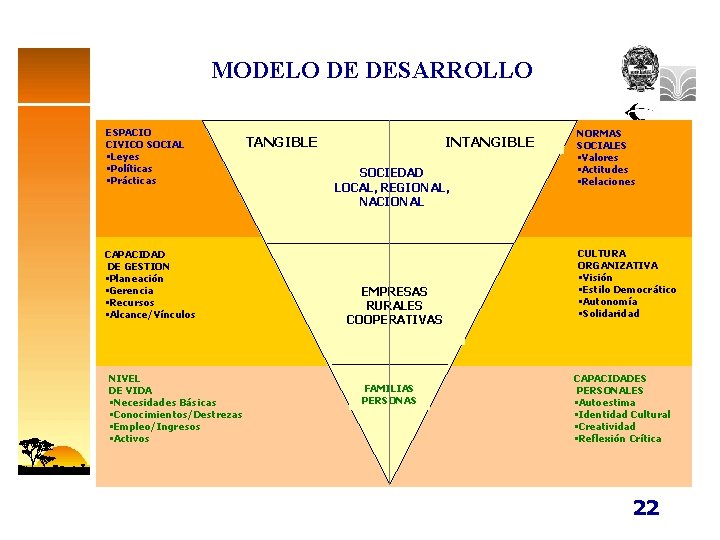 MODELO DE DESARROLLO

ESPACIO CIVICO SOCIAL
▪Leyes
▪Políticas
▪Prácticas

TANGIBLE

INTANGIBLE

SOCIEDAD LOCAL, REGIONAL, NACIONAL

NORMAS SOCIALES
▪Valores
▪Actitudes
▪Relaciones

CAPACIDAD DE GESTION
▪Planeación
▪Gerencia
▪Recursos
▪Alcance/Vínculos

EMPRESAS RURALES COOPERATIVAS

CULTURA ORGANIZATIVA
▪Visión
▪Estilo Democrático
▪Autonomía
▪Solidaridad

NIVEL DE VIDA
▪Necesidades Básicas
▪Conocimientos/Destrezas
▪Empleo/Ingresos
▪Activos

FAMILIAS PERSONAS

CAPACIDADES PERSONALES
▪Autoestima
▪Identidad Cultural
▪Creatividad
▪Reflexión Crítica

22